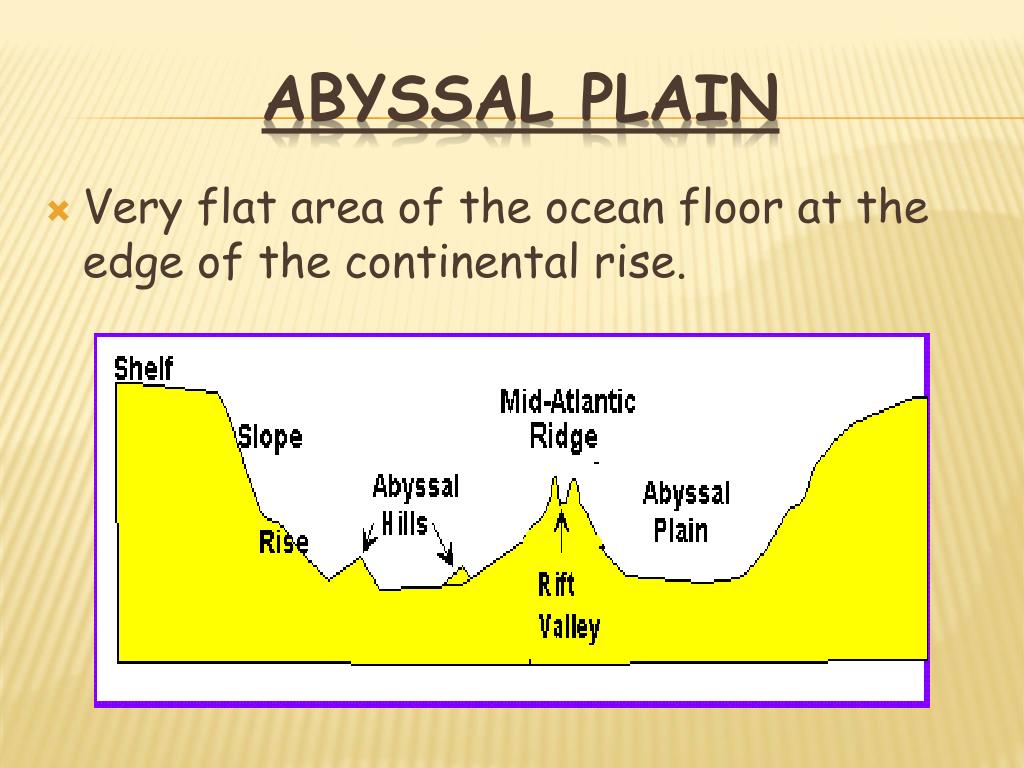 ABYSSAL PLAIN

Very flat area of the ocean floor at the edge of the continental rise.

Shelf
Slope
Rise
Abyssal Hills
Mid-Atlantic Ridge
Rift Valley
Abyssal Plain